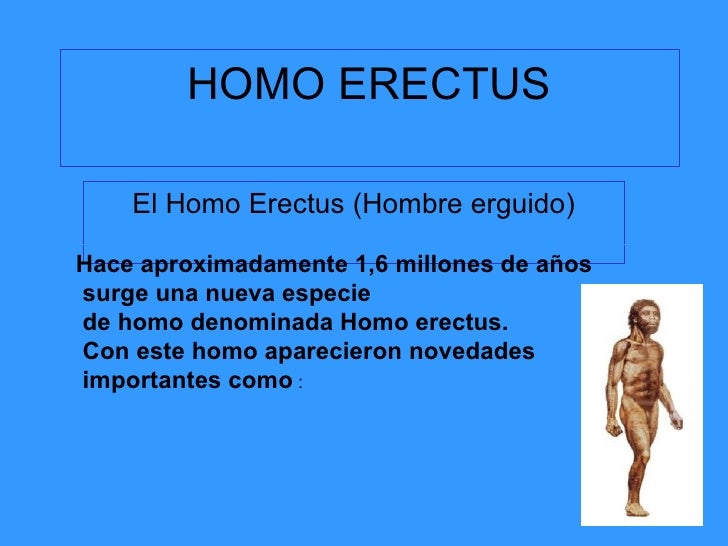 HOMO ERECTUS

El Homo Erectus (Hombre erguido)

Hace aproximadamente 1,6 millones de años surge una nueva especie de homo denominada Homo erectus. Con este homo aparecieron novedades importantes como :